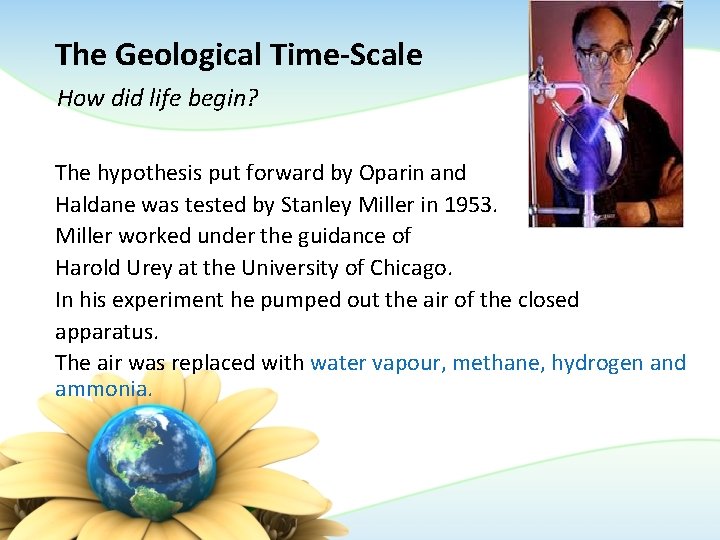 The Geological Time-Scale

How did life begin?

The hypothesis put forward by Oparin and Haldane was tested by Stanley Miller in 1953.
Miller worked under the guidance of Harold Urey at the University of Chicago.
In his experiment he pumped out the air of the closed apparatus.
The air was replaced with water vapour, methane, hydrogen and ammonia.